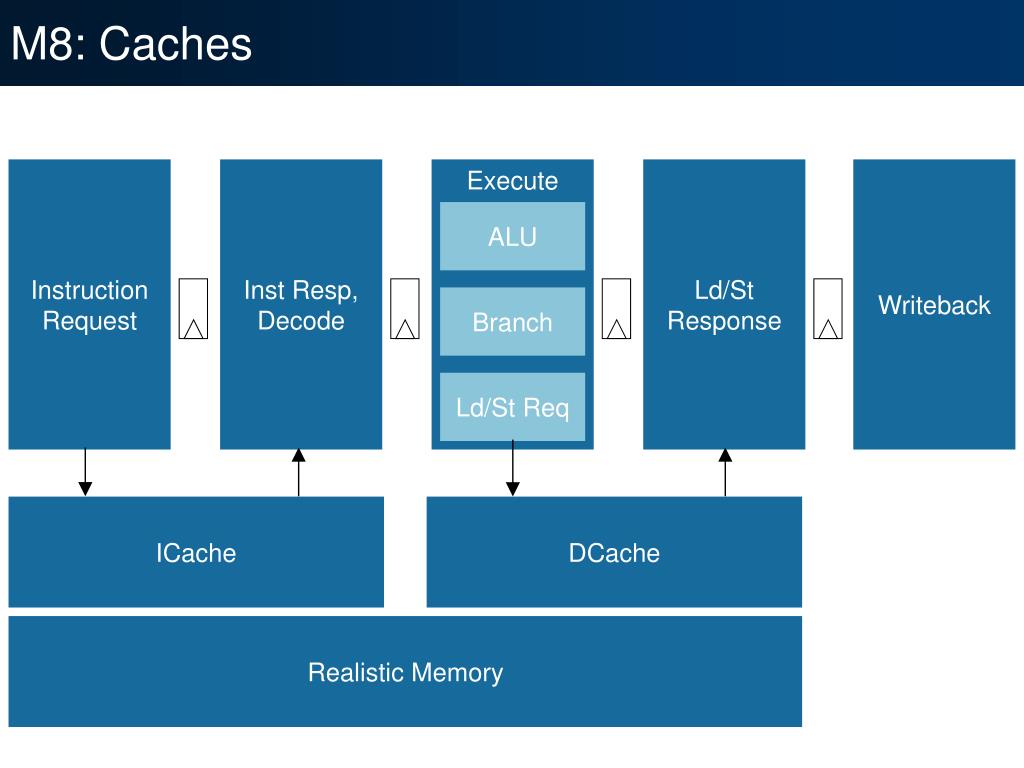 M8: Caches

Instruction Request

Inst Resp, Decode

Execute

ALU

Branch

Ld/St Req

Ld/St Response

Writeback

ICache

DCache

Realistic Memory